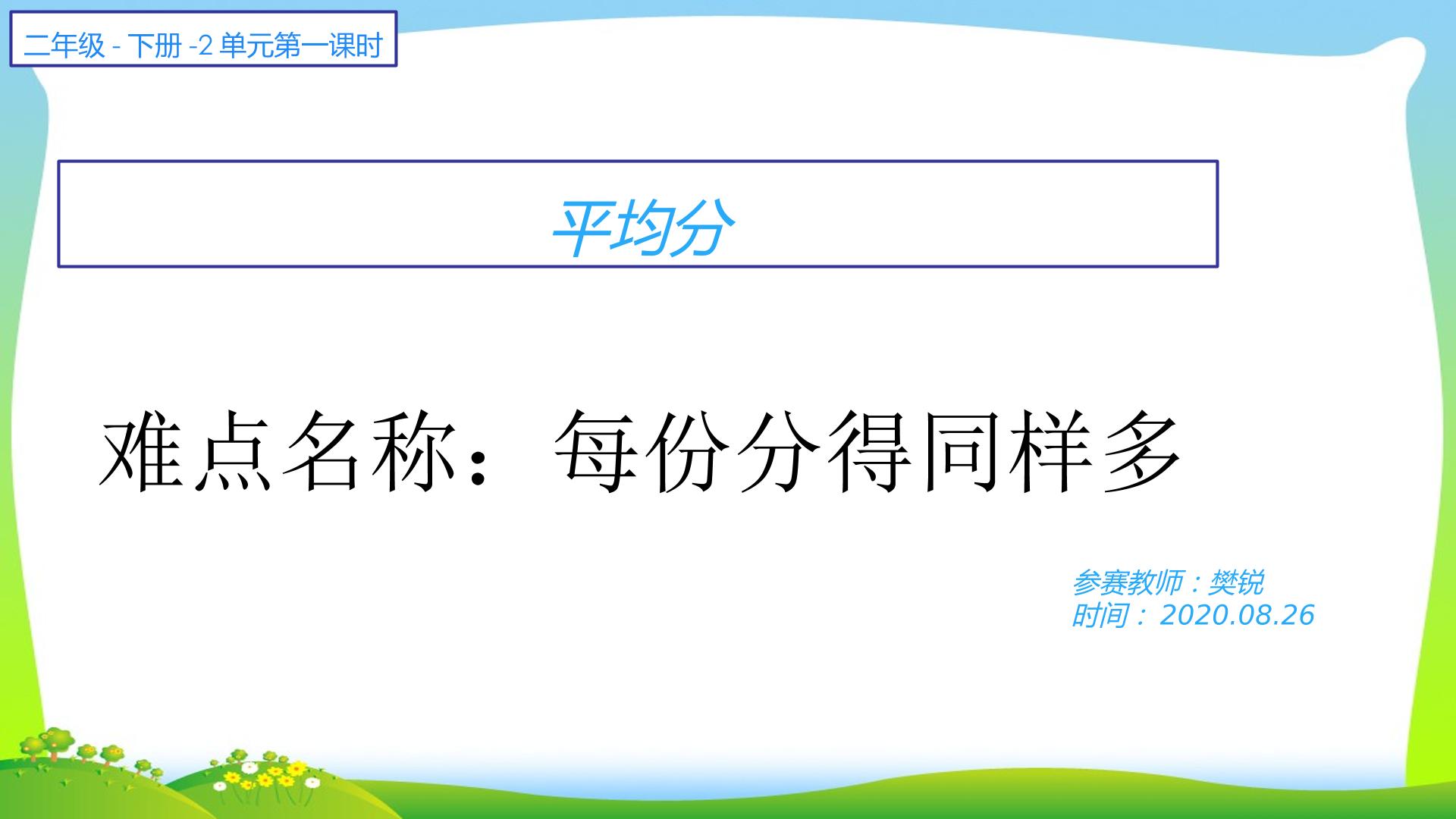 二年级 - 下册 -2 单元第一课时

平均分

难点名称：每份分得同样多

参赛教师：樊锐
时间：2020.08.26